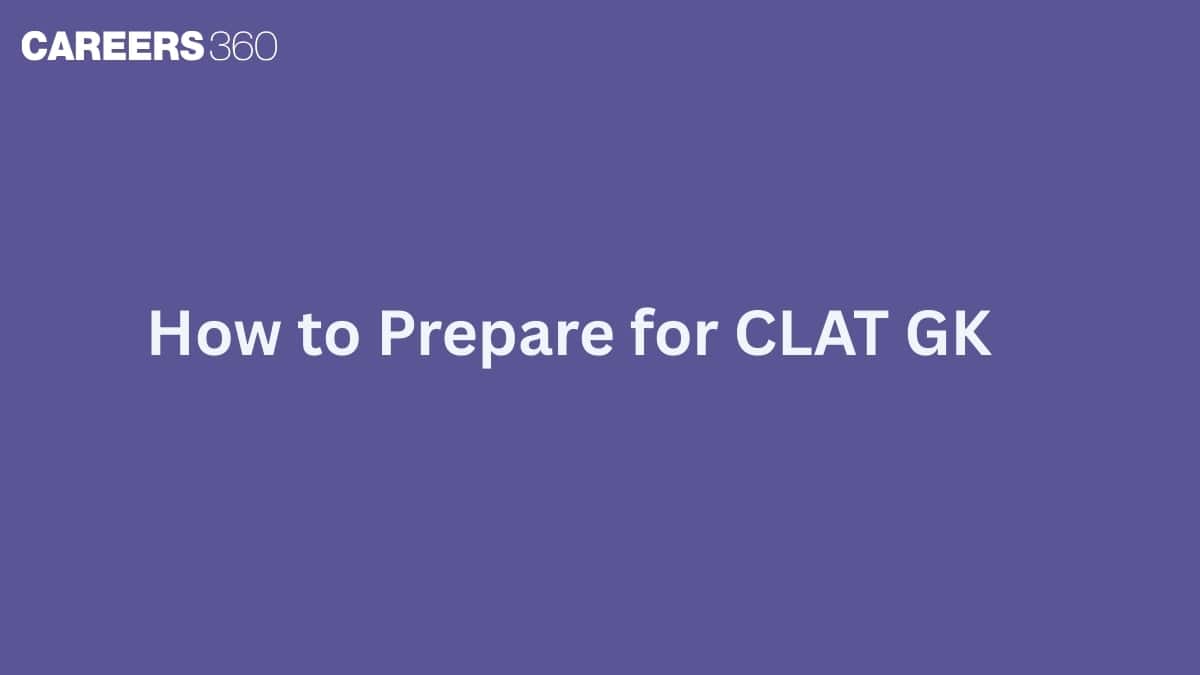 CAREERS360

How to Prepare for CLAT GK